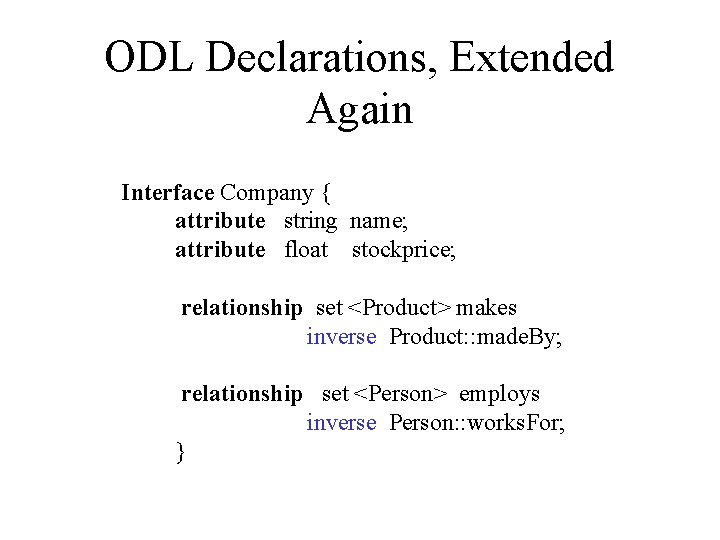 ODL Declarations, Extended Again

Interface Company {
attribute string name;
attribute float stockprice;

relationship set <Product> makes
inverse Product::madeBy;

relationship set <Person> employs
inverse Person::worksFor;
}